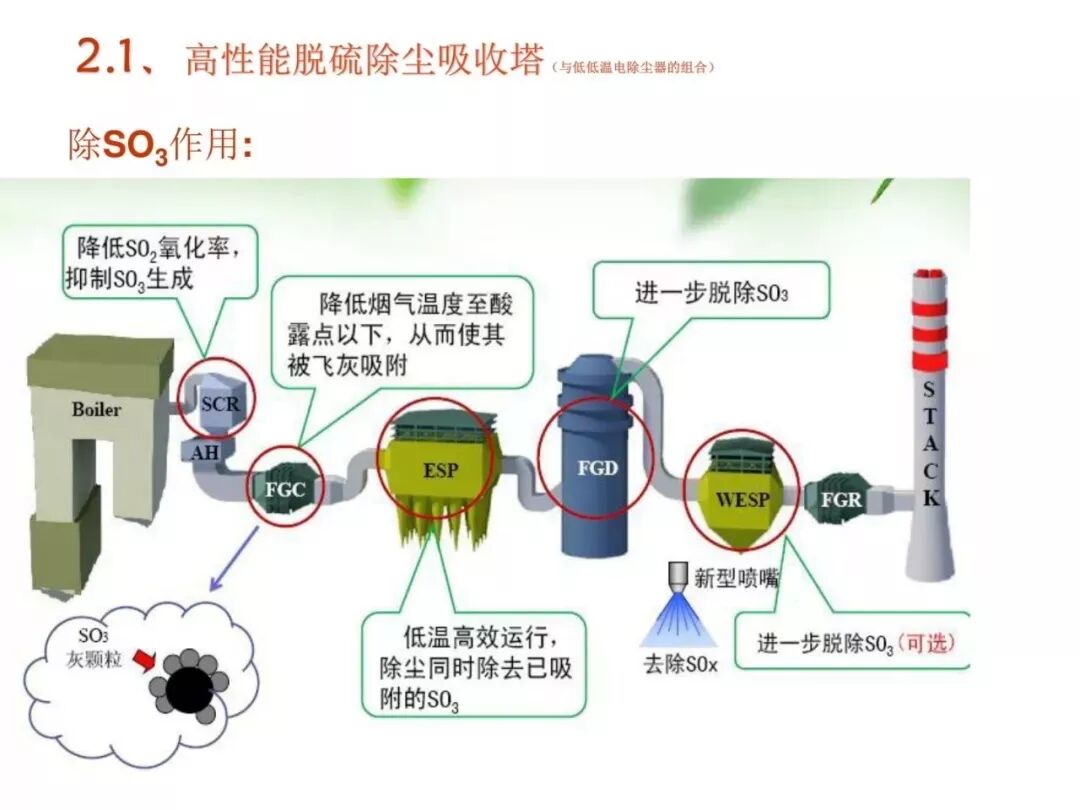 2.1、高性能脱硫除尘吸收塔（与低低温电除尘器的组合）

除$SO_3$作用：

降低$SO_2$氧化率，抑制$SO_3$生成

降低烟气温度至酸露点以下，从而使其被飞灰吸附

进一步脱除$SO_3$

Boiler

SCR

AH

FGC

ESP

FGD

WESP

FGR

STACK

$SO_3$
灰颗粒

低温高效运行，除尘同时除去已吸附的$SO_3$

新型喷嘴

去除SOx

进一步脱除$SO_3$（可选）